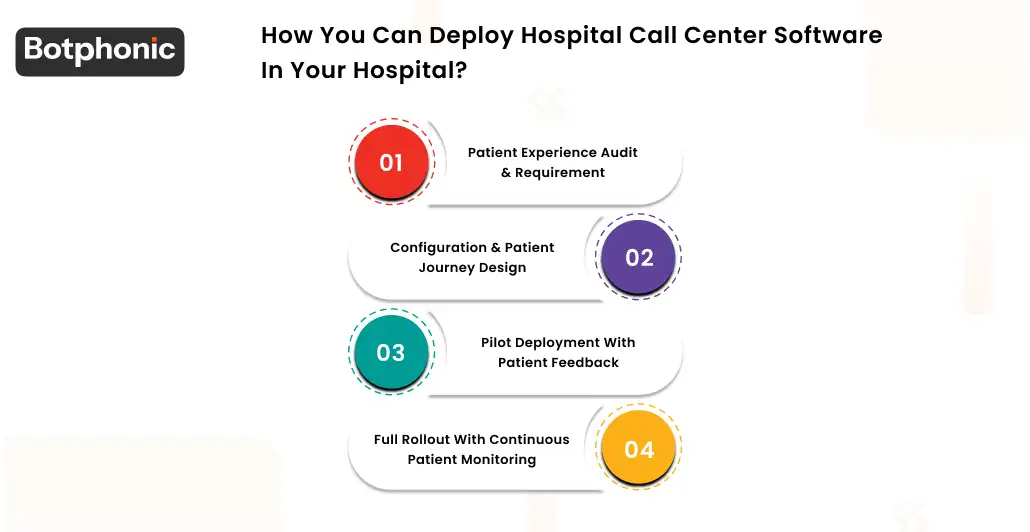 Botphonic

How You Can Deploy Hospital Call Center Software In Your Hospital?

01

Patient Experience Audit & Requirement

Configuration & Patient Journey Design

02

03

Pilot Deployment With Patient Feedback

Full Rollout With Continuous Patient Monitoring

04